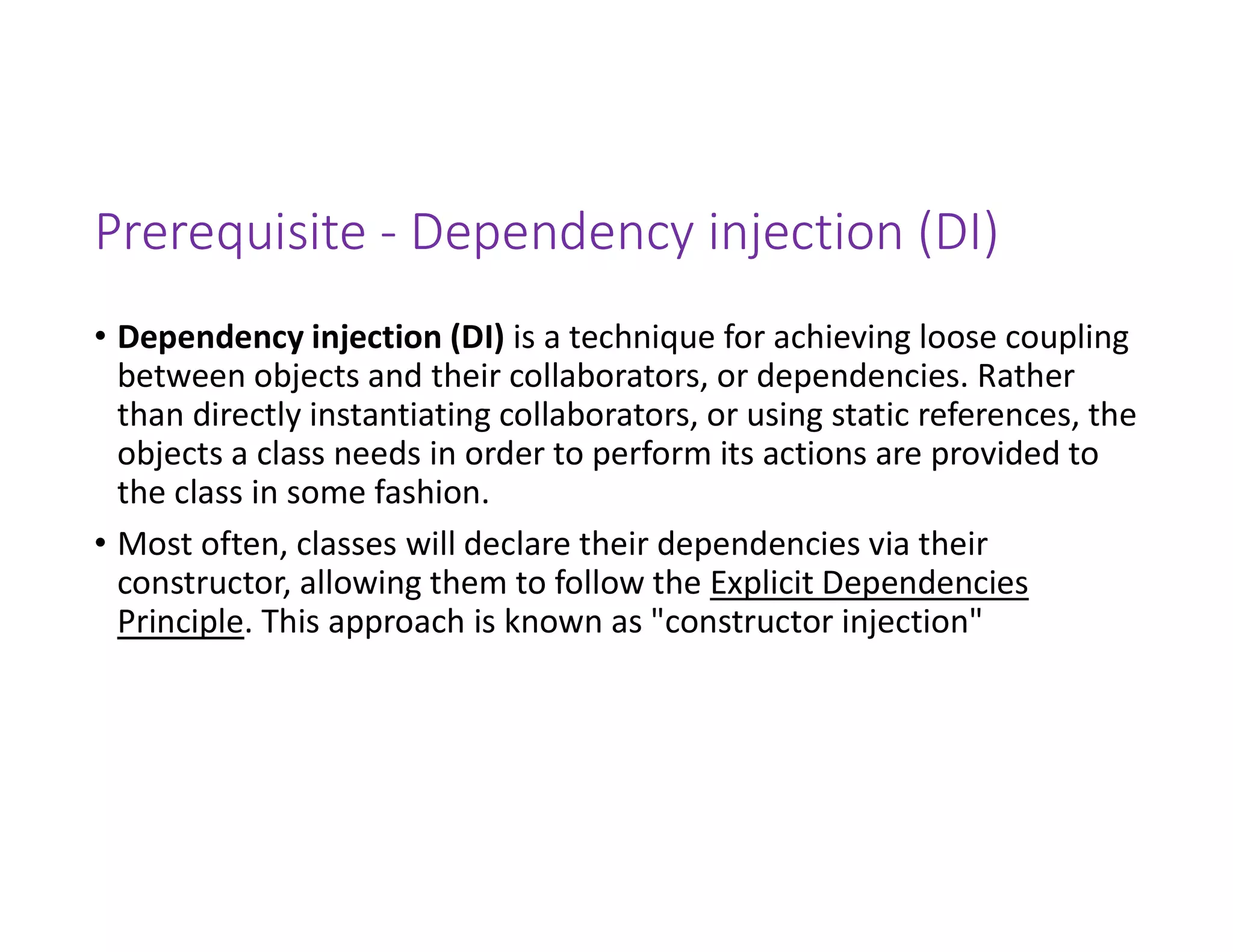 Prerequisite - Dependency injection (DI)

• Dependency injection (DI) is a technique for achieving loose coupling between objects and their collaborators, or dependencies. Rather than directly instantiating collaborators, or using static references, the objects a class needs in order to perform its actions are provided to the class in some fashion.

• Most often, classes will declare their dependencies via their constructor, allowing them to follow the Explicit Dependencies Principle. This approach is known as "constructor injection"